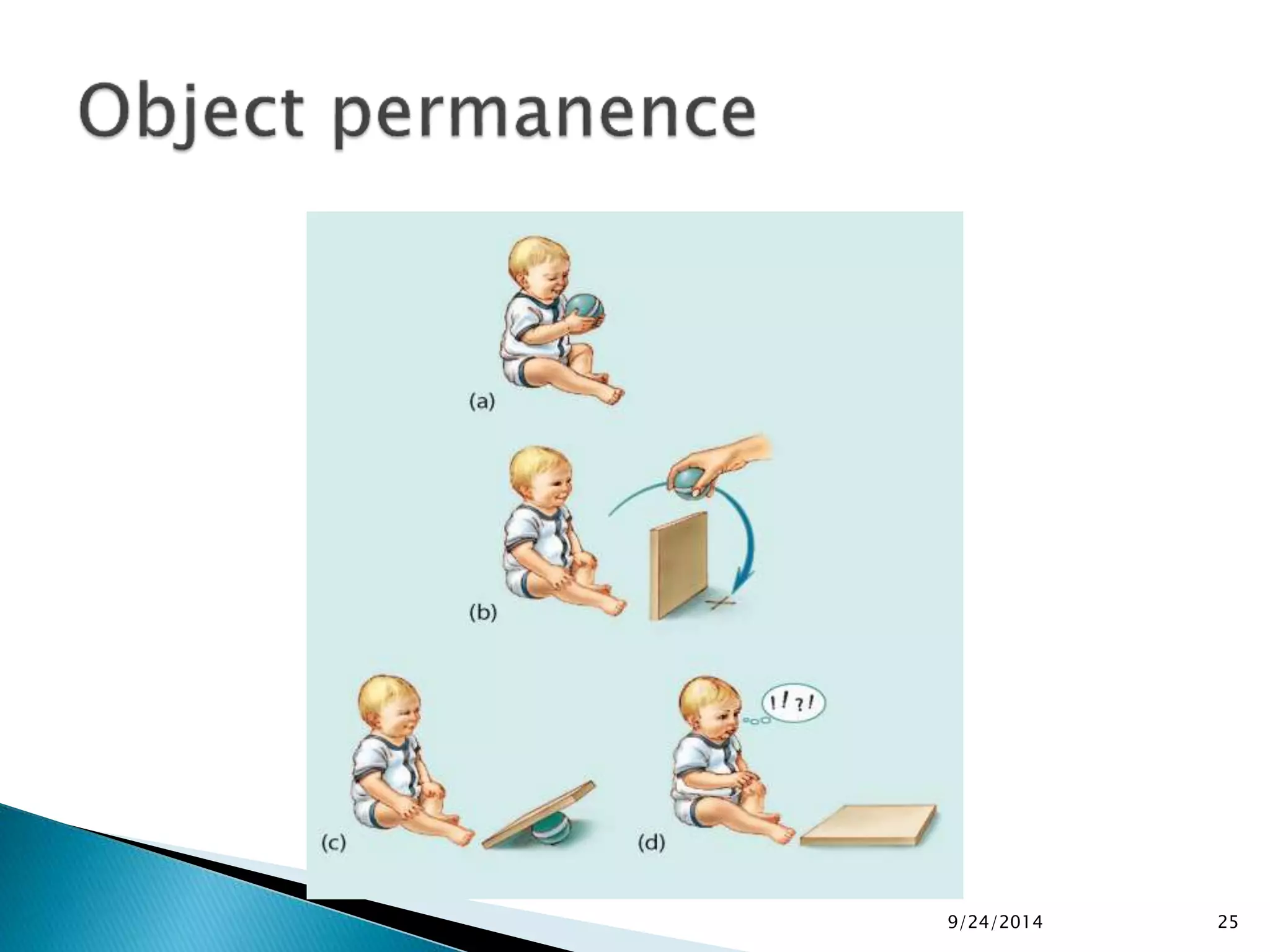 Object permanence

(a)

(b)

(c)

(d)

!!?!

9/24/2014

25